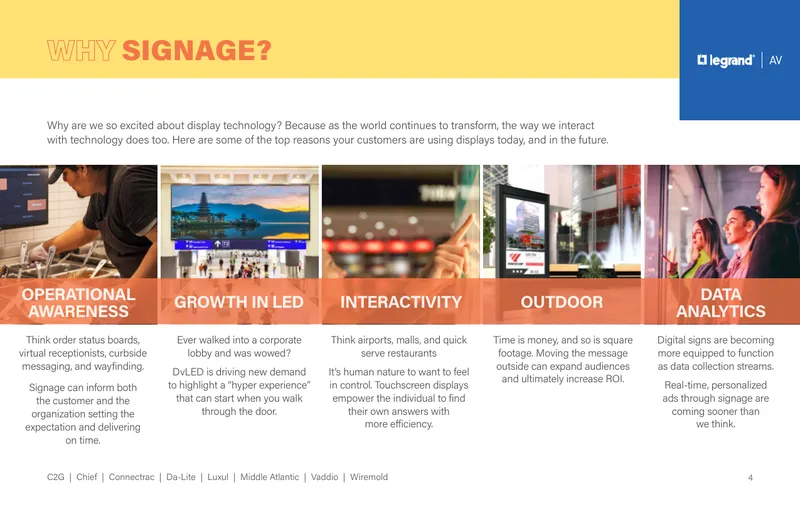 WHY SIGNAGE?

legrand | AV

Why are we so excited about display technology? Because as the world continues to transform, the way we interact with technology does too. Here are some of the top reasons your customers are using displays today, and in the future.

OPERATIONAL AWARENESS

Think order status boards, virtual receptionists, curbside messaging, and wayfinding.

Signage can inform both the customer and the organization setting the expectation and delivering on time.

GROWTH IN LED

Ever walked into a corporate lobby and was wowed?

DvLED is driving new demand to highlight a "hyper experience" that can start when you walk through the door.

INTERACTIVITY

Think airports, malls, and quick serve restaurants

It's human nature to want to feel in control. Touchscreen displays empower the individual to find their own answers with more efficiency.

OUTDOOR

Time is money, and so is square footage. Moving the message outside can expand audiences and ultimately increase ROI.

DATA ANALYTICS

Digital signs are becoming more equipped to function as data collection streams.

Real-time, personalized ads through signage are coming sooner than we think.

C2G | Chief | Connectrac | Da-Lite | Luxul | Middle Atlantic | Vaddio | Wiremold

4